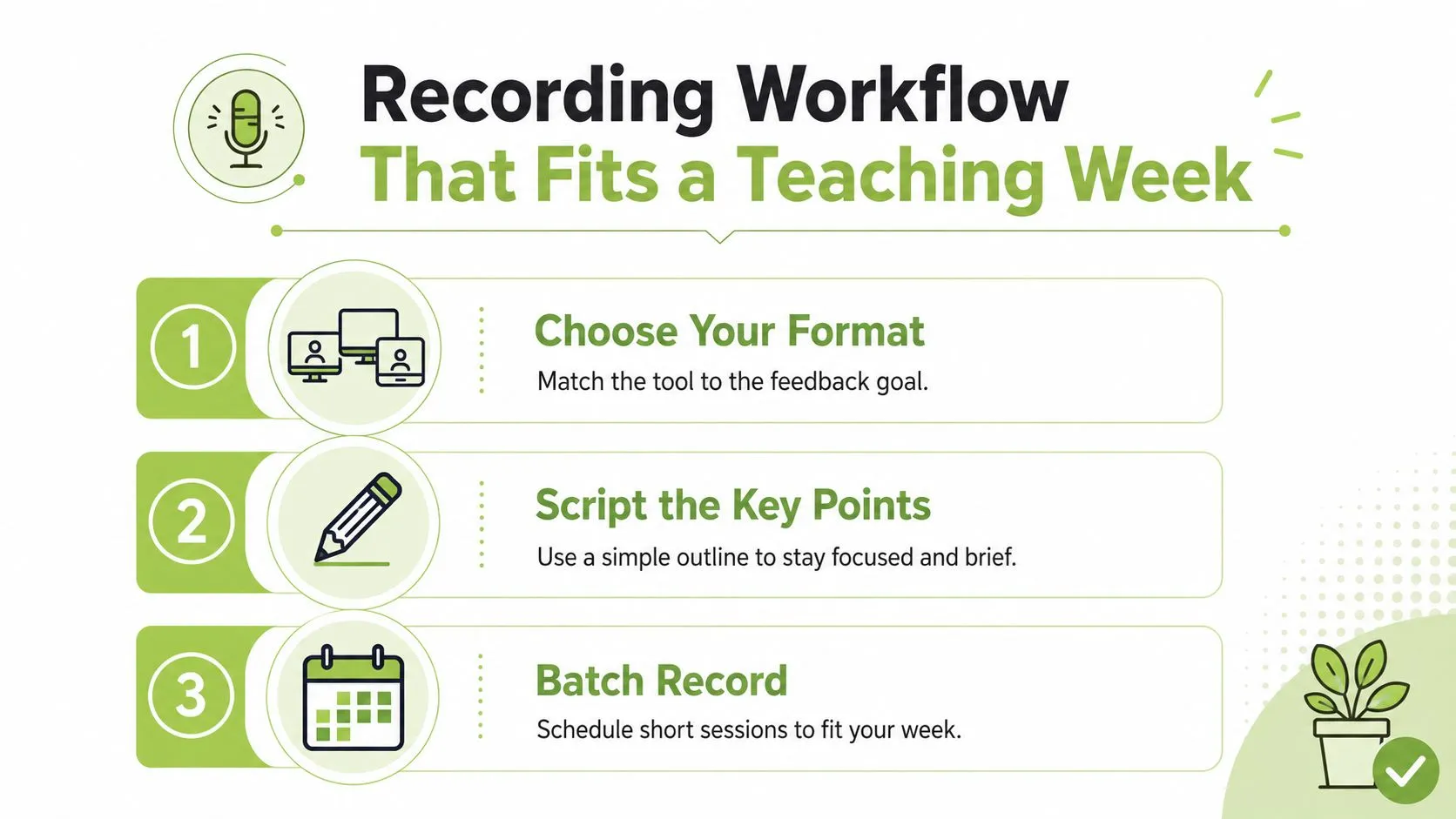 Recording Workflow
That Fits a Teaching Week

1
Choose Your Format
Match the tool to the feedback goal.

2
Script the Key Points
Use a simple outline to stay focused and brief.

3
Batch Record
Schedule short sessions to fit your week.